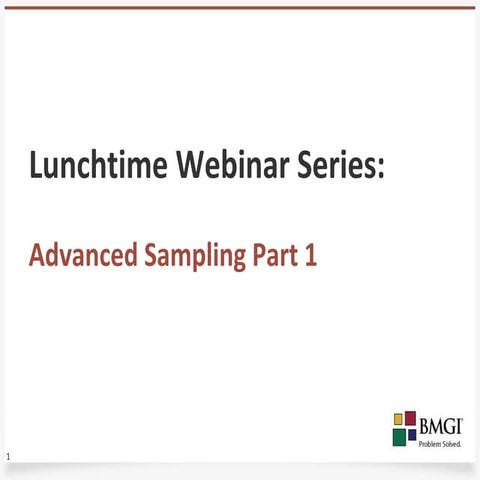 Lunchtime Webinar Series:

Advanced Sampling Part 1

BMGI
Problem Solved.

1